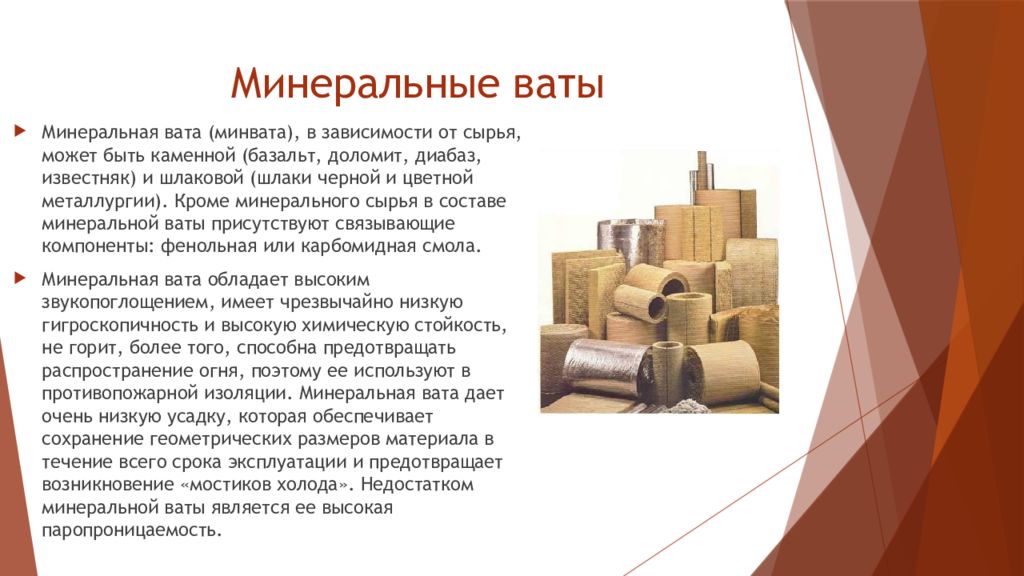 Минеральные ваты

Минеральная вата (минвата), в зависимости от сырья, может быть каменной (базальт, доломит, диабаз, известняк) и шлаковой (шлаки черной и цветной металлургии). Кроме минерального сырья в составе минеральной ваты присутствуют связывающие компоненты: фенольная или карбомидная смола.

Минеральная вата обладает высоким звукопоглощением, имеет чрезвычайно низкую гигроскопичность и высокую химическую стойкость, не горит, более того, способна предотвращать распространение огня, поэтому ее используют в противопожарной изоляции. Минеральная вата дает очень низкую усадку, которая обеспечивает сохранение геометрических размеров материала в течение всего срока эксплуатации и предотвращает возникновение «мостиков холода». Недостатком минеральной ваты является ее высокая паропроницаемость.